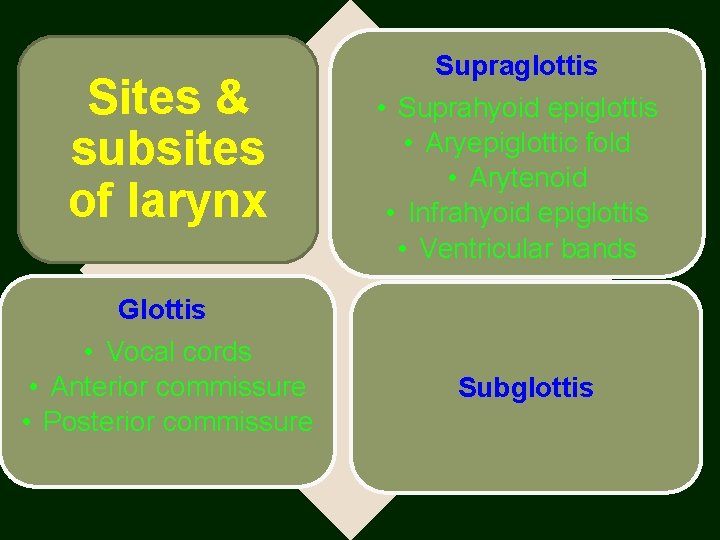 Sites & subsites of larynx

Supraglottis

• Suprahyoid epiglottis
• Aryepiglottic fold
• Arytenoid
• Infrahyoid epiglottis
• Ventricular bands

Glottis

• Vocal cords
• Anterior commissure
• Posterior commissure

Subglottis